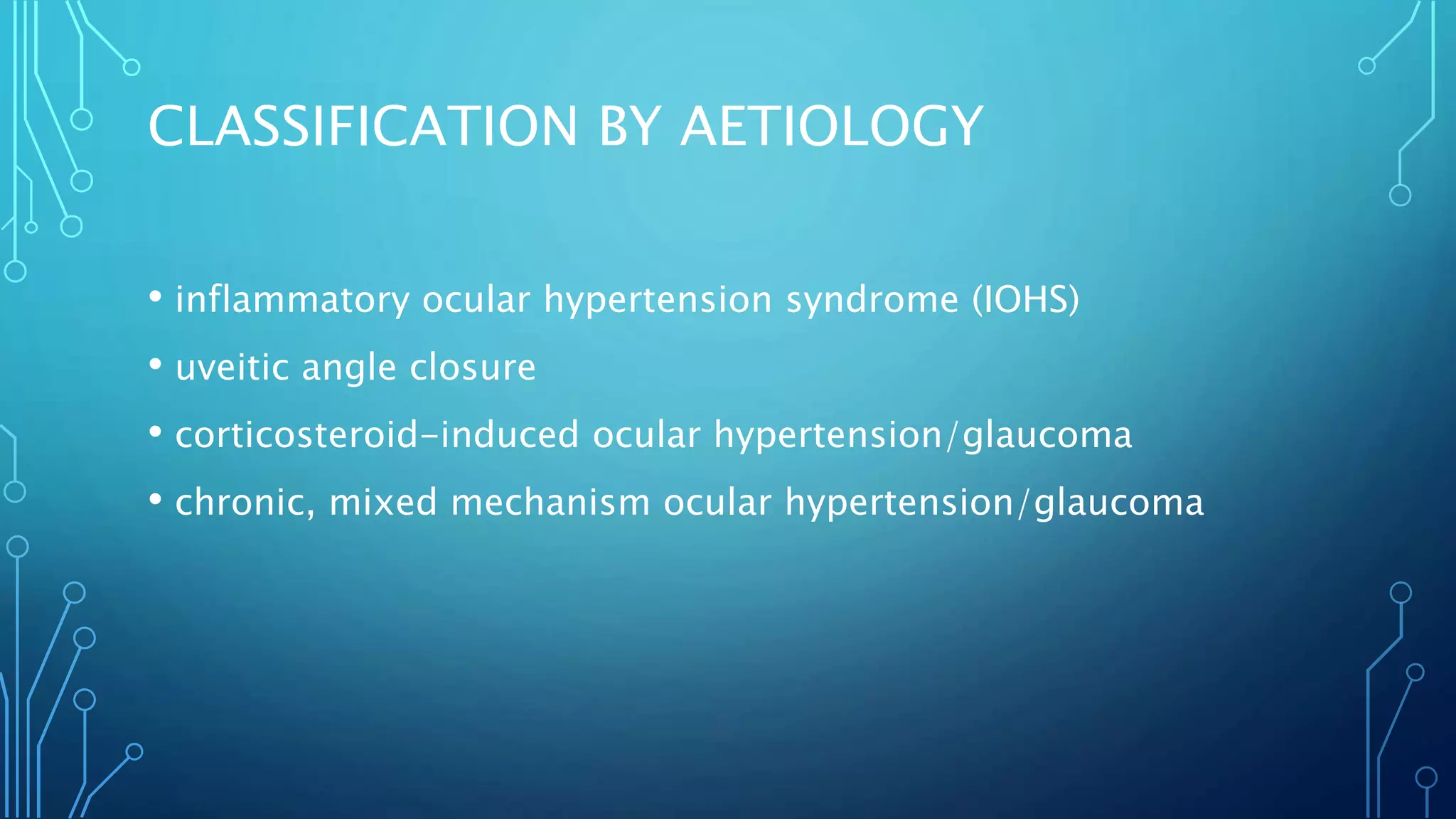 CLASSIFICATION BY AETIOLOGY

• inflammatory ocular hypertension syndrome (IOHS)
• uveitic angle closure
• corticosteroid-induced ocular hypertension/glaucoma
• chronic, mixed mechanism ocular hypertension/glaucoma